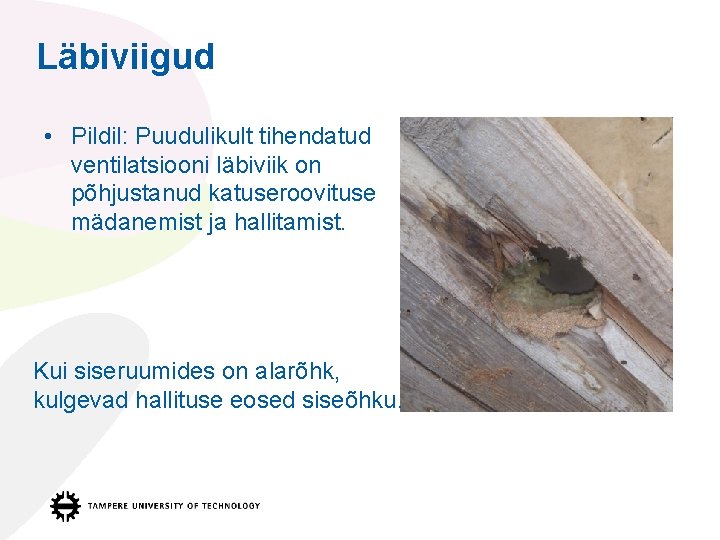 Läbiviigud

• Pildil: Puudulikult tihendatud ventilatsiooni läbiviik on põhjustanud katuseroovituse mädanemist ja hallitamist.

Kui siseruumides on alarõhk, kulgevad hallituse eosed siseõhku.

TAMPERE UNIVERSITY OF TECHNOLOGY